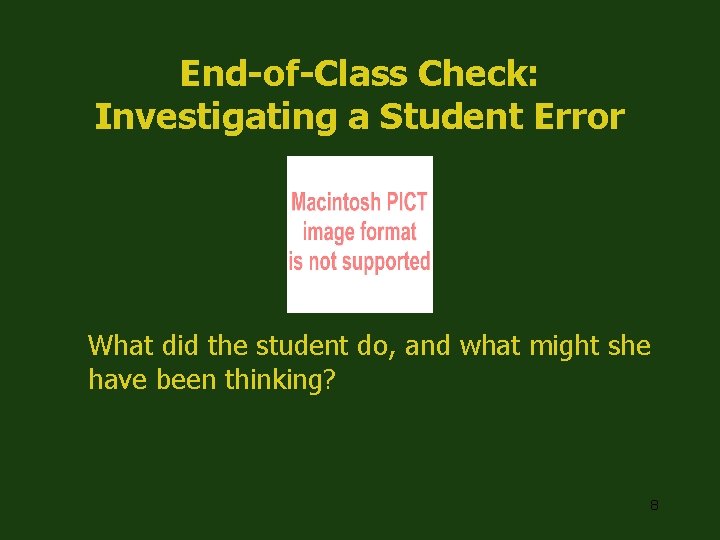 End-of-Class Check:
Investigating a Student Error

Macintosh PICT
image format
is not supported

What did the student do, and what might she have been thinking?

8